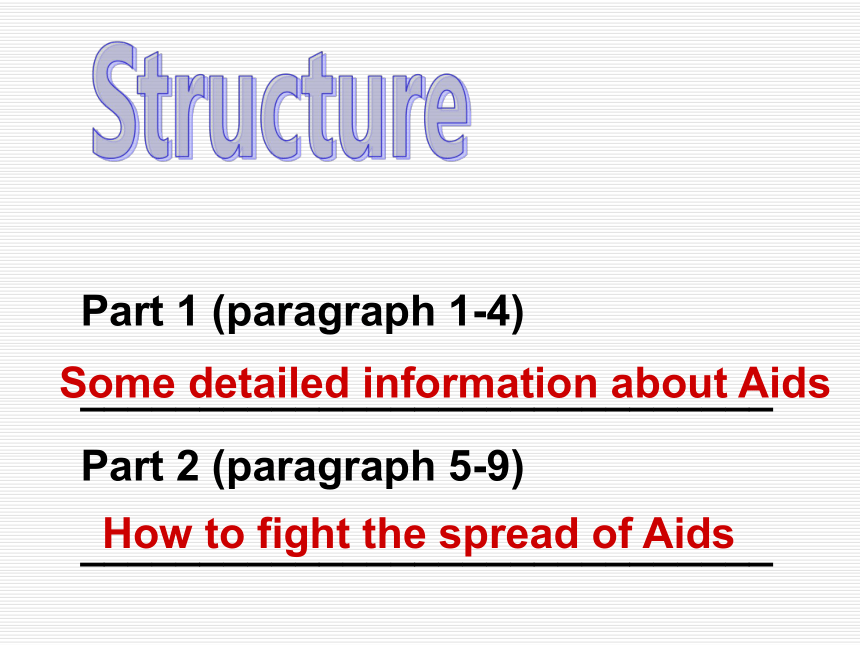 Structure

Part 1 (paragraph 1-4)

Some detailed information about Aids

Part 2 (paragraph 5-9)

How to fight the spread of Aids